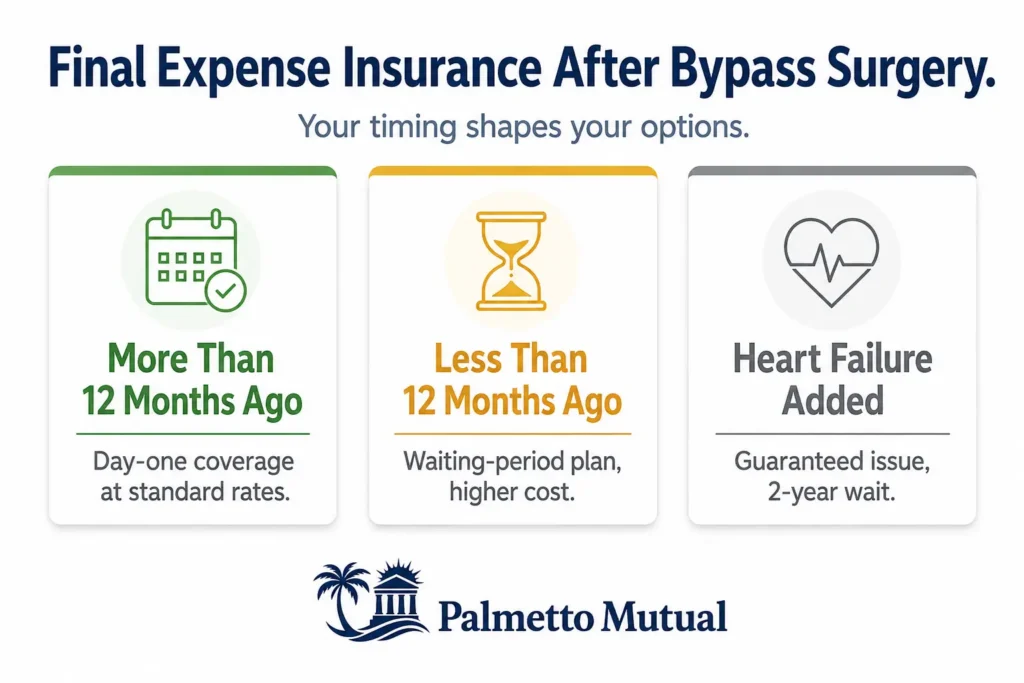 Final Expense Insurance After Bypass Surgery.

Your timing shapes your options.

More Than 12 Months Ago

Day-one coverage at standard rates.

Less Than 12 Months Ago

Waiting-period plan, higher cost.

Heart Failure Added

Guaranteed issue, 2-year wait.

Palmetto Mutual